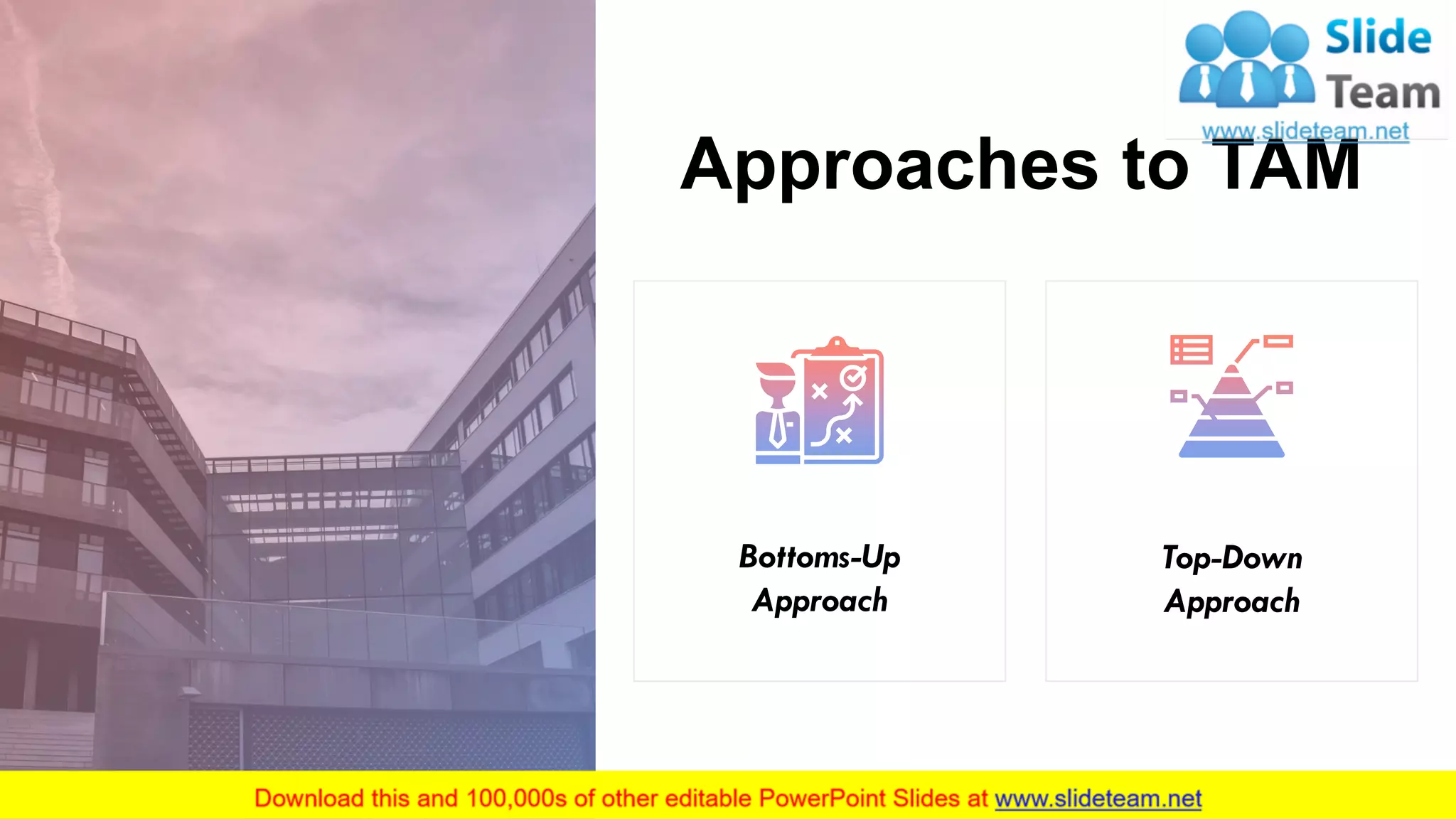 Slide Team
www.slideteam.net

Approaches to TAM

Bottoms-Up Approach

Top-Down Approach

Download this and 100,000s of other editable PowerPoint Slides at www.slideteam.net